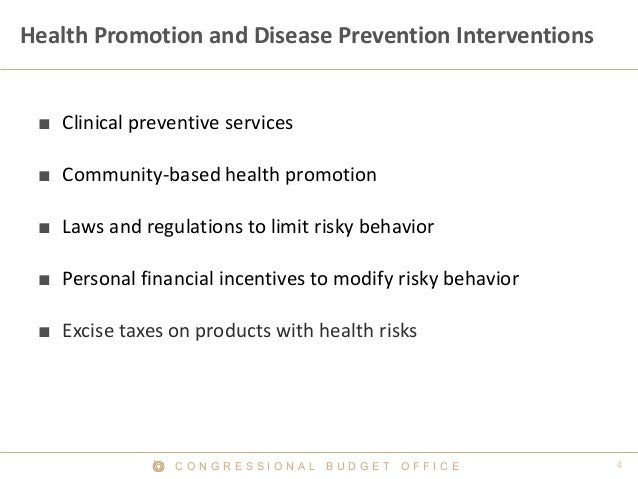 Health Promotion and Disease Prevention Interventions

■ Clinical preventive services

■ Community-based health promotion

■ Laws and regulations to limit risky behavior

■ Personal financial incentives to modify risky behavior

■ Excise taxes on products with health risks

CONGRESSIONAL BUDGET OFFICE

4